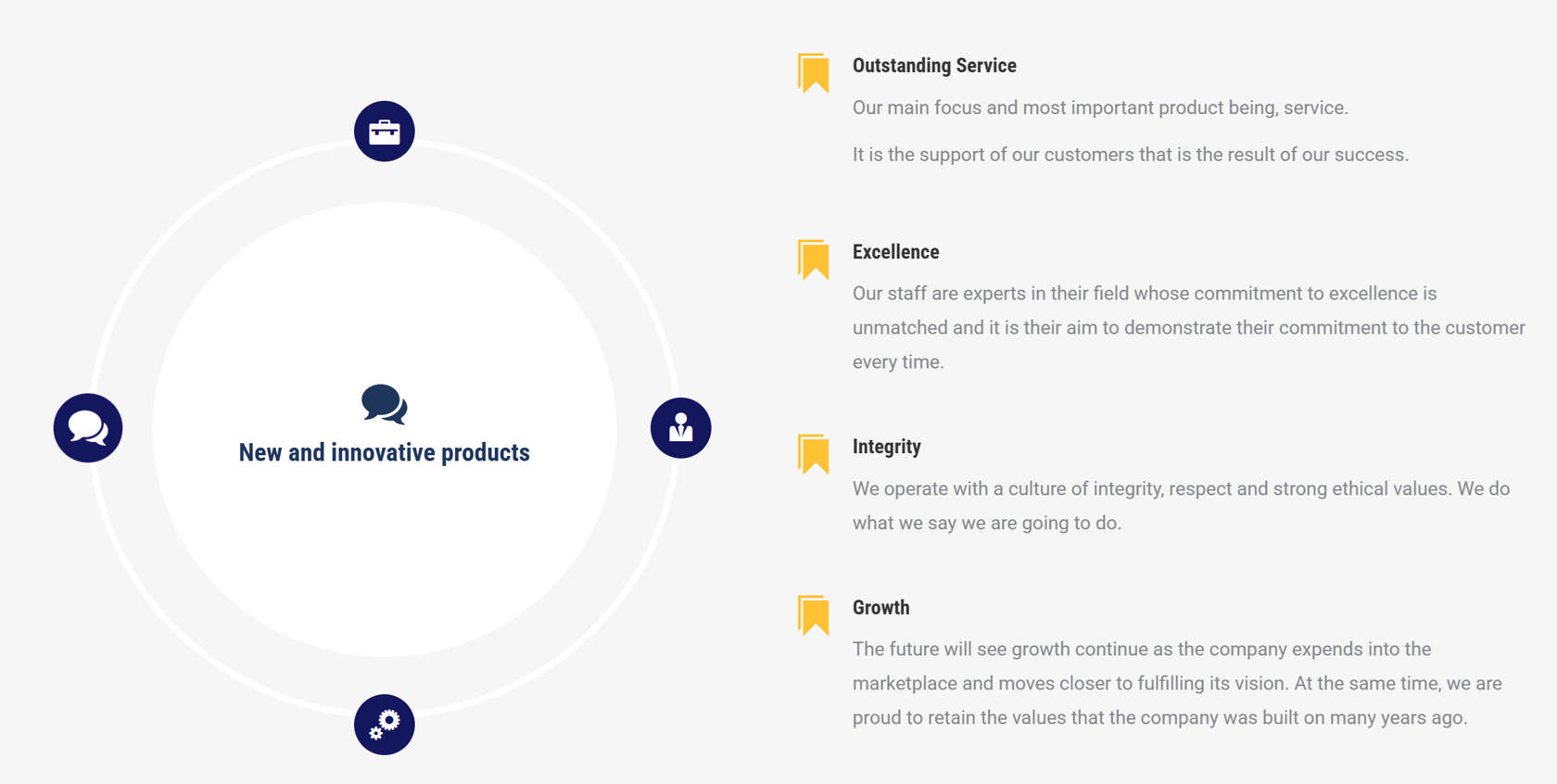 New and innovative products

Outstanding Service

Our main focus and most important product being, service.

It is the support of our customers that is the result of our success.

Excellence

Our staff are experts in their field whose commitment to excellence is unmatched and it is their aim to demonstrate their commitment to the customer every time.

Integrity

We operate with a culture of integrity, respect and strong ethical values. We do what we say we are going to do.

Growth

The future will see growth continue as the company expends into the marketplace and moves closer to fulfilling its vision. At the same time, we are proud to retain the values that the company was built on many years ago.